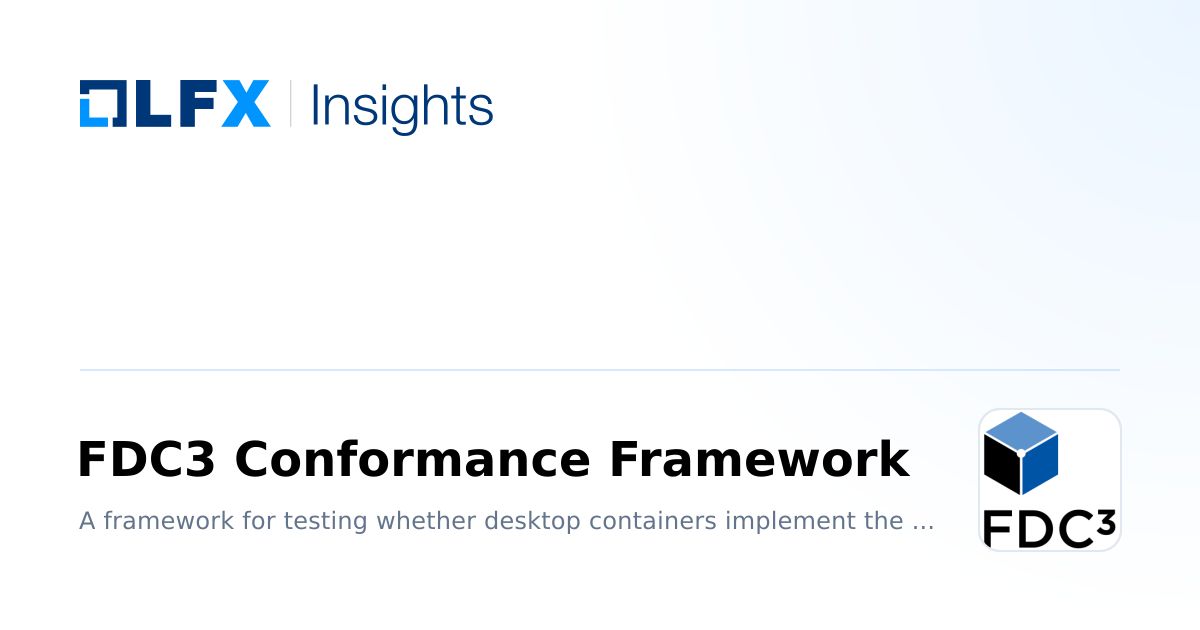 LFX | Insights

FDC3 Conformance Framework

A framework for testing whether desktop containers implement the ...

FDC$^3$